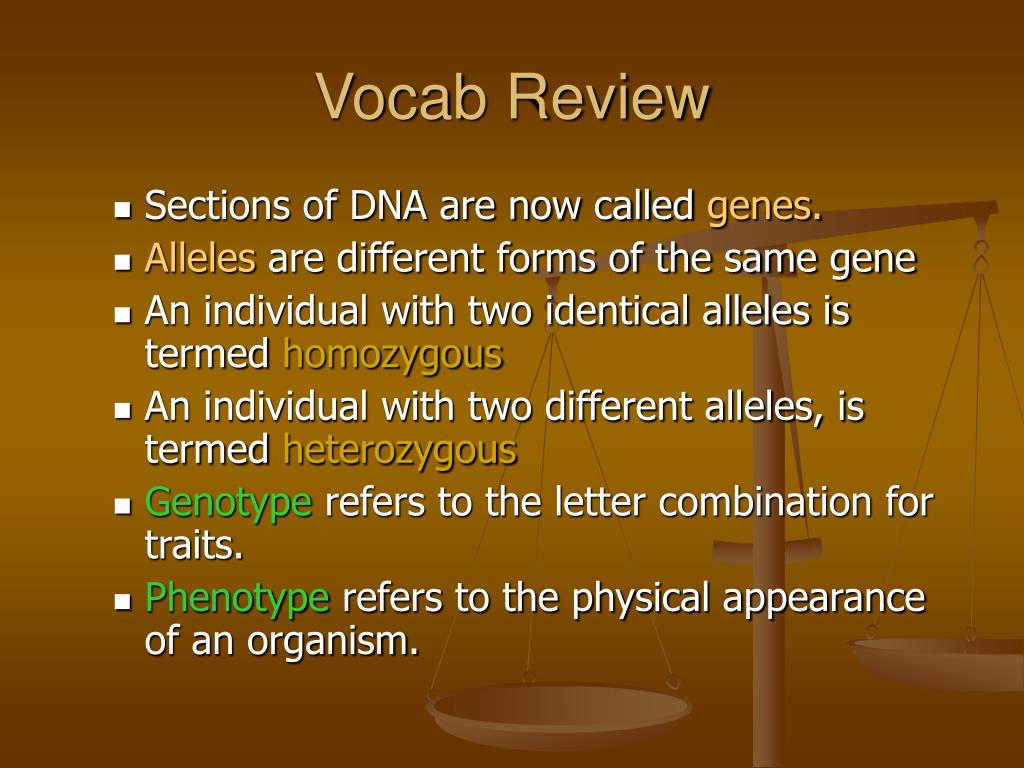 Vocab Review

- Sections of DNA are now called genes.
- Alleles are different forms of the same gene
- An individual with two identical alleles is termed homozygous
- An individual with two different alleles, is termed heterozygous
- Genotype refers to the letter combination for traits.
- Phenotype refers to the physical appearance of an organism.